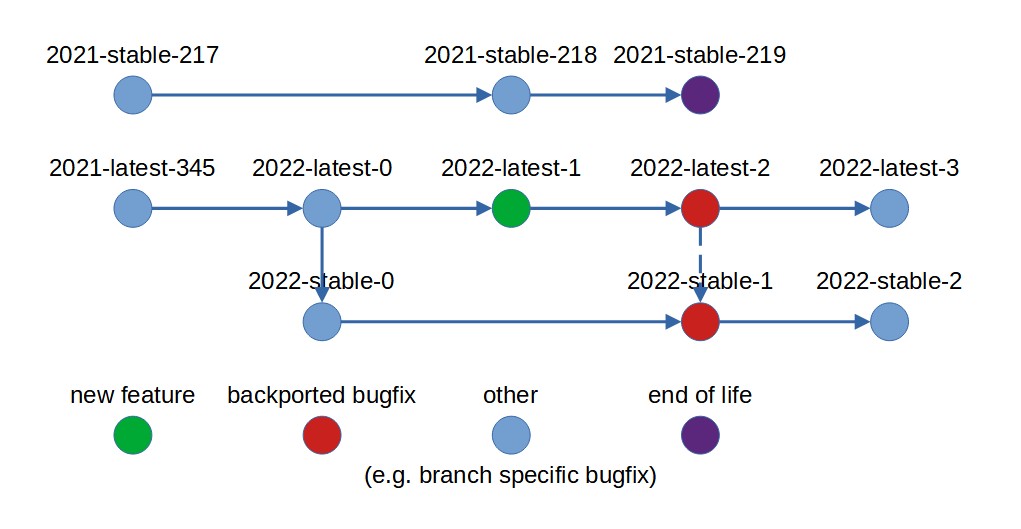 2021-stable-217

2021-stable-218

2021-stable-219

2021-latest-345

2022-latest-0

2022-latest-1

2022-latest-2

2022-latest-3

2022-stable-0

2022-stable-1

2022-stable-2

new feature

backported bugfix

other

end of life

(e.g. branch specific bugfix)